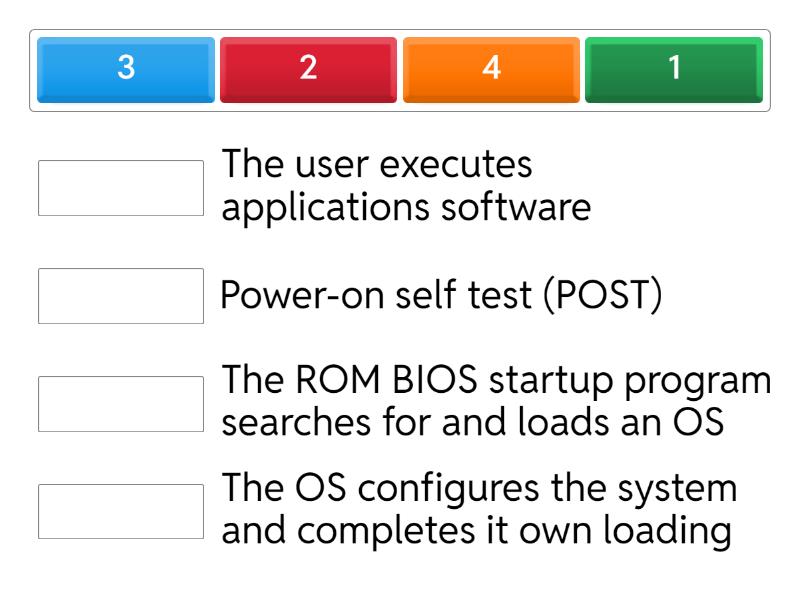 3 2 4 1

The user executes applications software

Power-on self test (POST)

The ROM BIOS startup program searches for and loads an OS

The OS configures the system and completes it own loading